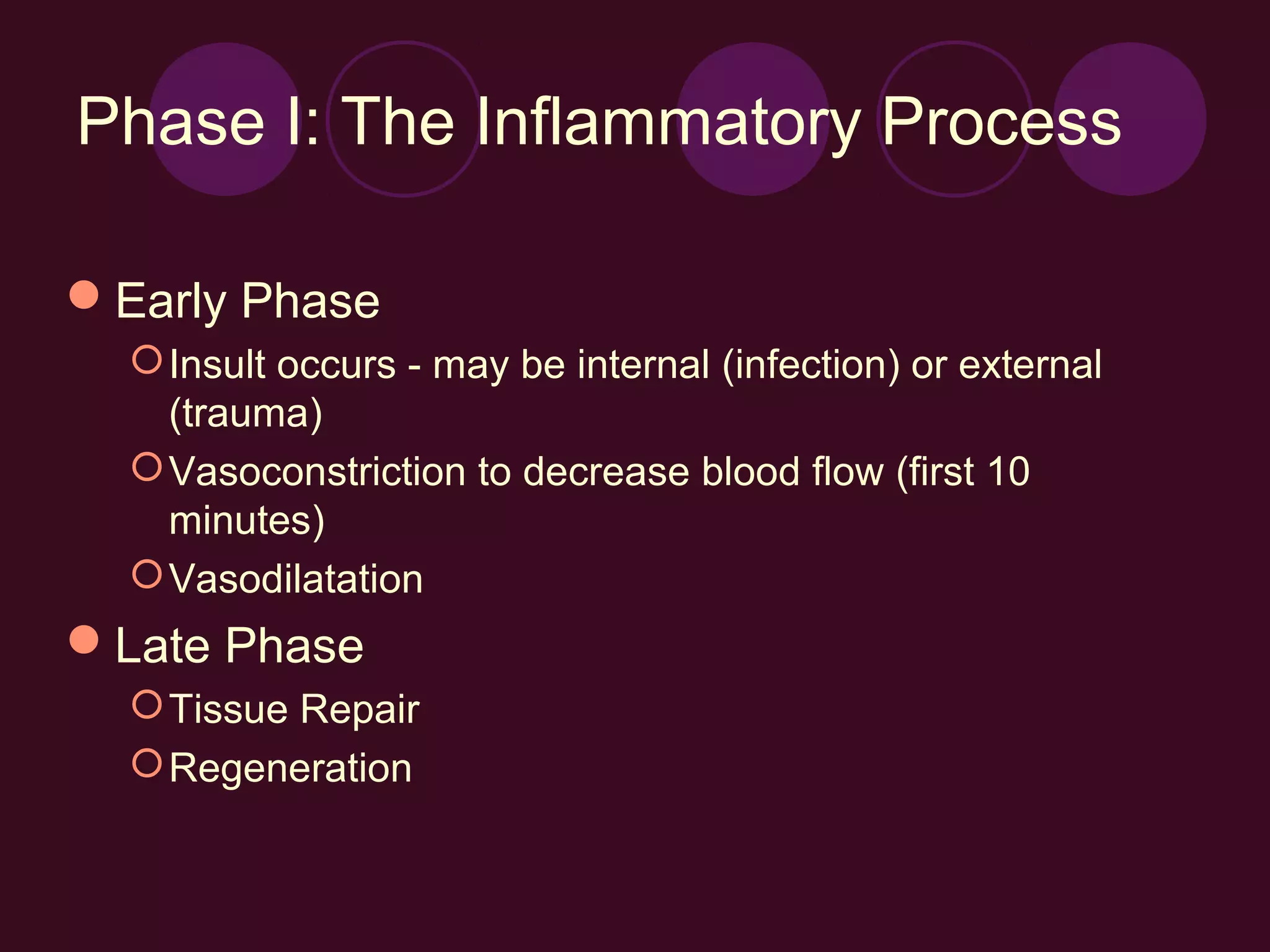 Phase I: The Inflammatory Process

Early Phase

Insult occurs - may be internal (infection) or external (trauma)

Vasoconstriction to decrease blood flow (first 10 minutes)

Vasodilatation

Late Phase

Tissue Repair

Regeneration